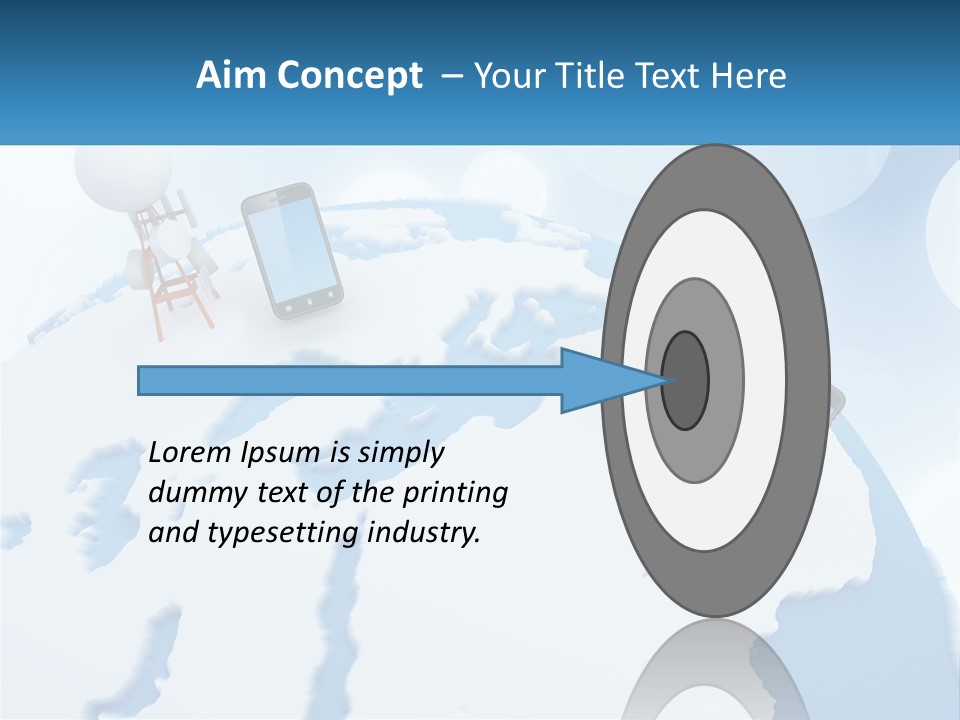 Aim Concept – Your Title Text Here

Lorem Ipsum is simply dummy text of the printing and typesetting industry.